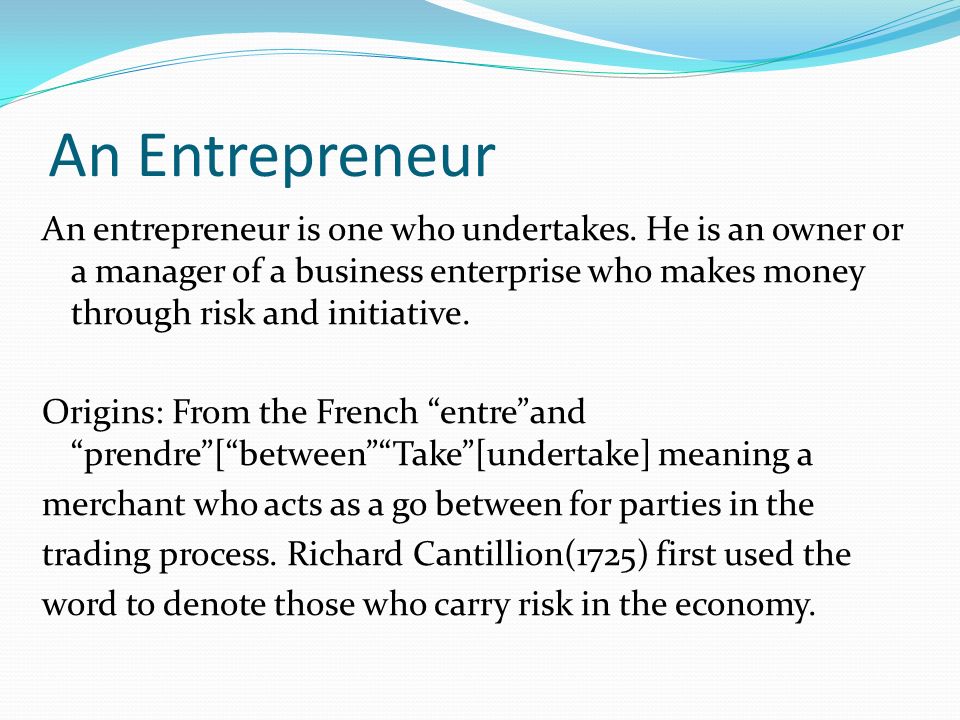 An Entrepreneur

An entrepreneur is one who undertakes. He is an owner or a manager of a business enterprise who makes money through risk and initiative.

Origins: From the French “entre”and “prendre”[“between”“Take”[undertake] meaning a merchant who acts as a go between for parties in the trading process. Richard Cantillion(1725) first used the word to denote those who carry risk in the economy.